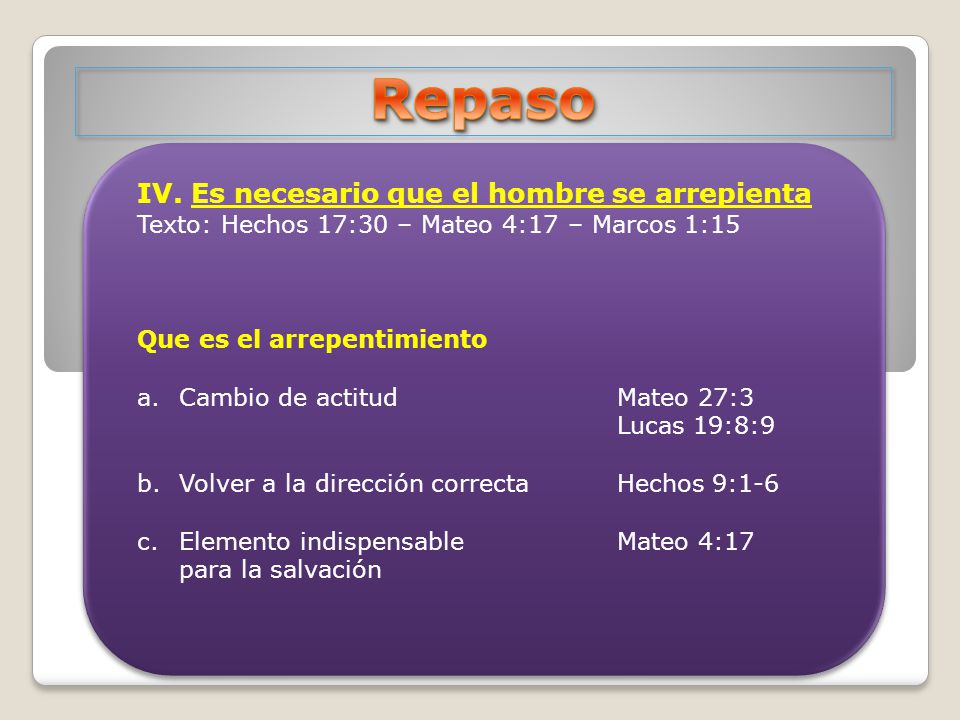 Repaso

IV. Es necesario que el hombre se arrepienta
Texto: Hechos 17:30 – Mateo 4:17 – Marcos 1:15

Que es el arrepentimiento

a. Cambio de actitud Mateo 27:3
Lucas 19:8:9

b. Volver a la dirección correcta Hechos 9:1-6

c. Elemento indispensable para la salvación Mateo 4:17